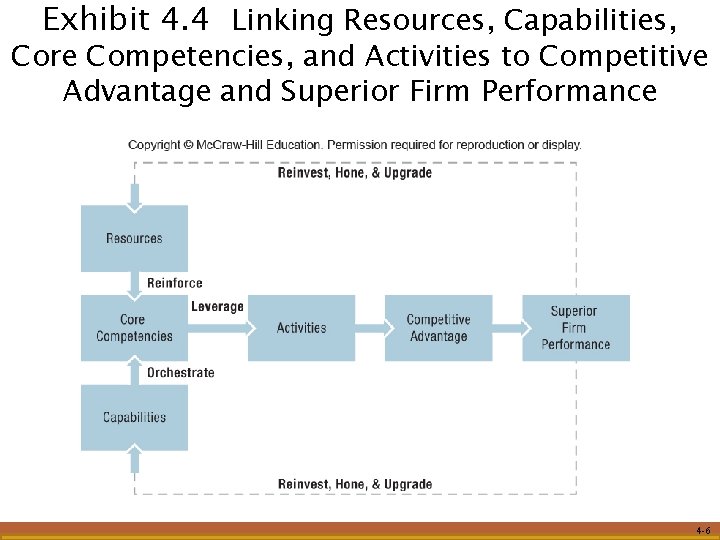 Exhibit 4.4 Linking Resources, Capabilities, Core Competencies, and Activities to Competitive Advantage and Superior Firm Performance

Copyright © McGraw-Hill Education. Permission required for reproduction or display.

Reinvest, Hone, & Upgrade

Resources

Reinforce

Core Competencies

Leverage

Activities

Competitive Advantage

Superior Firm Performance

Orchestrate

Capabilities

Reinvest, Hone, & Upgrade

4-6